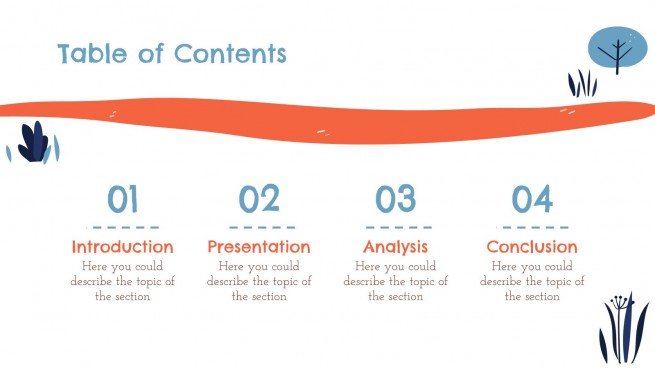 Table of Contents

01

Introduction

Here you could describe the topic of the section

02

Presentation

Here you could describe the topic of the section

03

Analysis

Here you could describe the topic of the section

04

Conclusion

Here you could describe the topic of the section